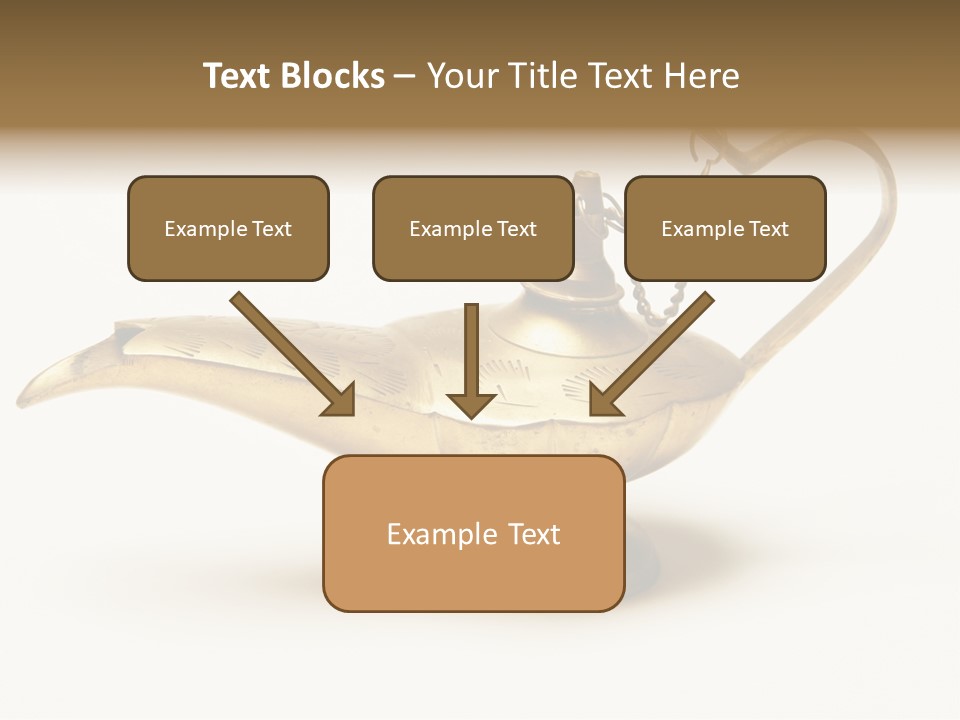 Text Blocks – Your Title Text Here

Example Text

Example Text

Example Text

Example Text